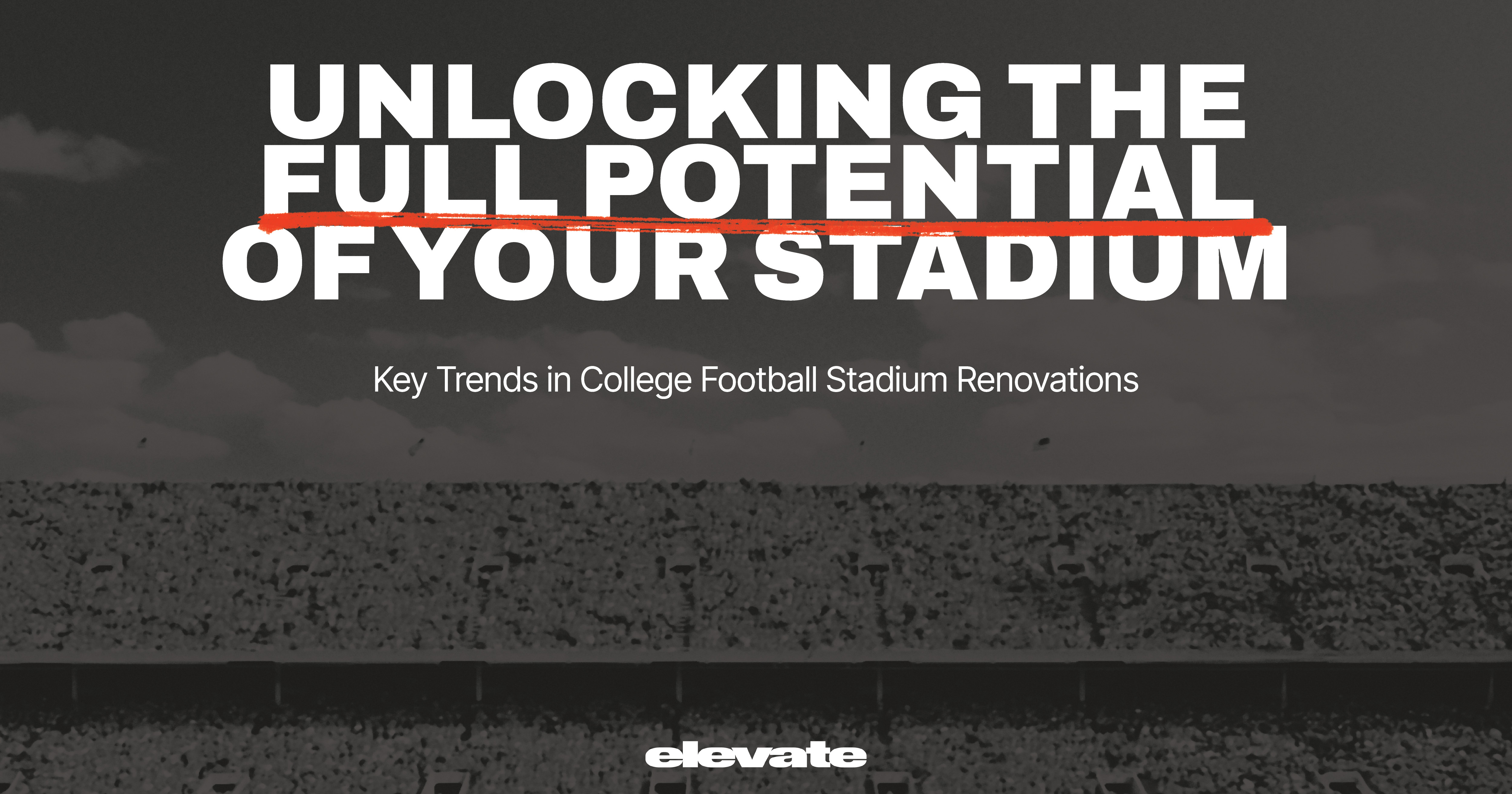 UNLOCKING THE FULL POTENTIAL OF YOUR STADIUM

Key Trends in College Football Stadium Renovations

elevate